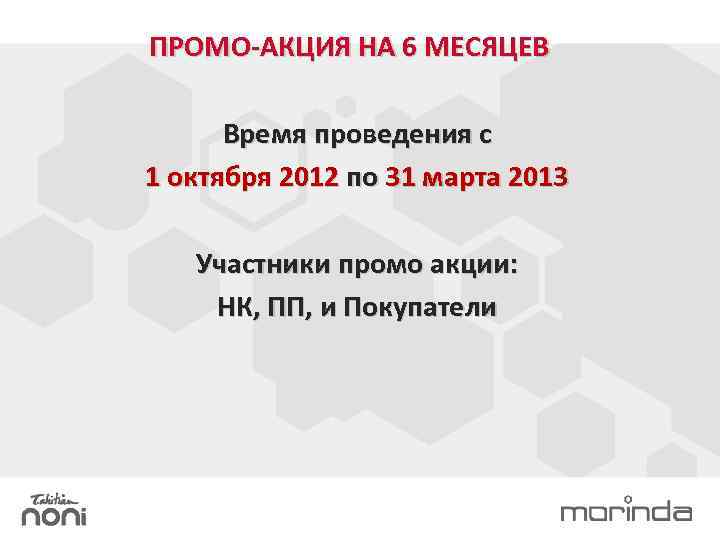 ПРОМО-АКЦИЯ НА 6 МЕСЯЦЕВ

Время проведения с
1 октября 2012 по 31 марта 2013

Участники промо акции:
НК, ПП, и Покупатели

Tahitian noni

morinda